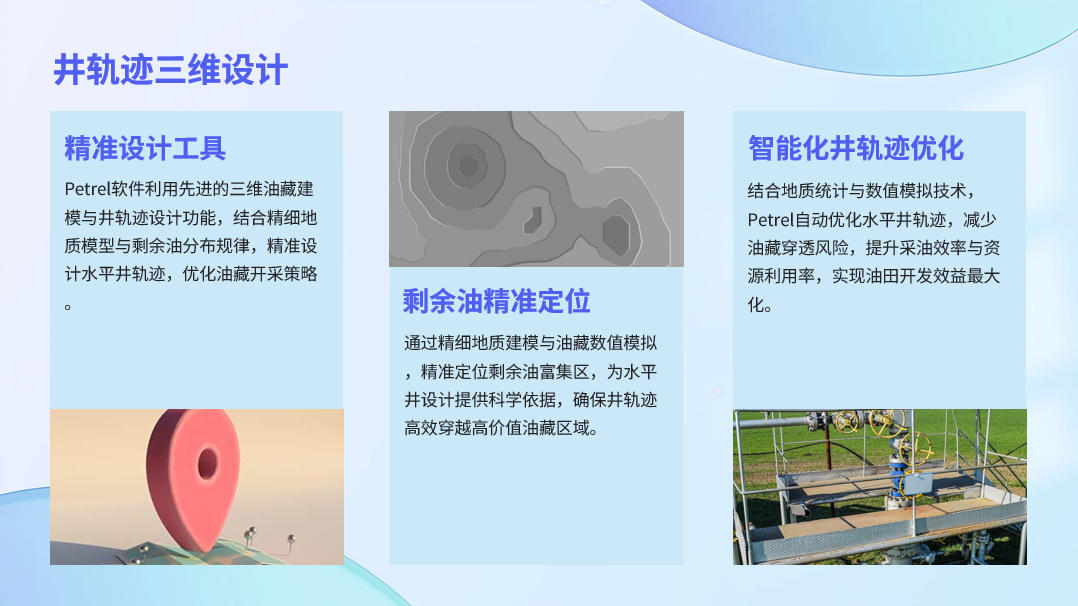 井轨迹三维设计

精准设计工具

Petrel软件利用先进的三维油藏建模与井轨迹设计功能，结合精细地质模型与剩余油分布规律，精准设计水平井轨迹，优化油藏开采策略。

剩余油精准定位

通过精细地质建模与油藏数值模拟，精准定位剩余油富集区，为水平井设计提供科学依据，确保井轨迹高效穿越高价值油藏区域。

智能化井轨迹优化

结合地质统计与数值模拟技术，Petrel自动优化水平井轨迹，减少油藏穿透风险，提升采油效率与资源利用率，实现油田开发效益最大化。